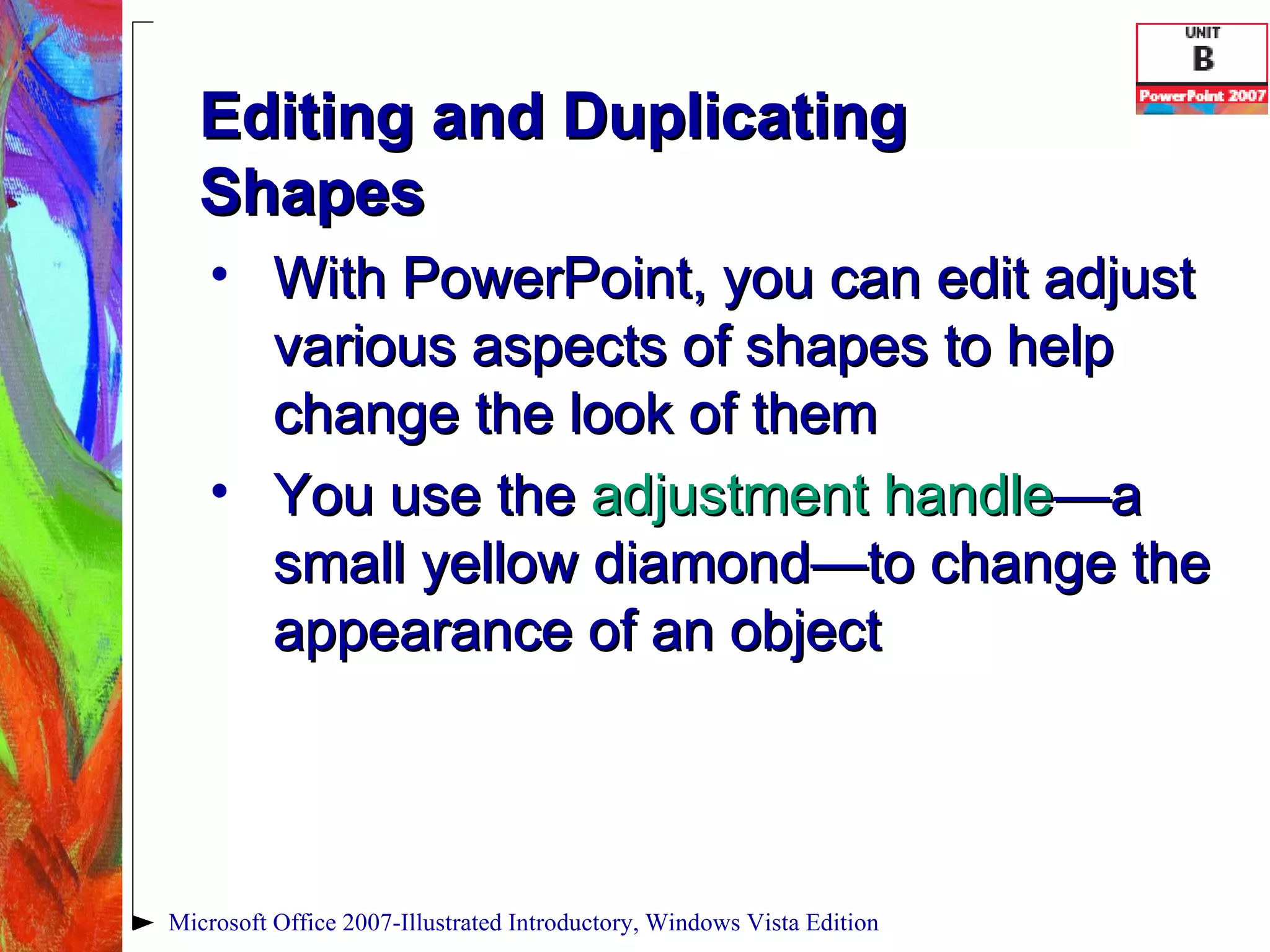 UNIT
B
PowerPoint 2007

Editing and Duplicating Shapes

• With PowerPoint, you can edit adjust various aspects of shapes to help change the look of them

• You use the adjustment handle—a small yellow diamond—to change the appearance of an object

Microsoft Office 2007-Illustrated Introductory, Windows Vista Edition